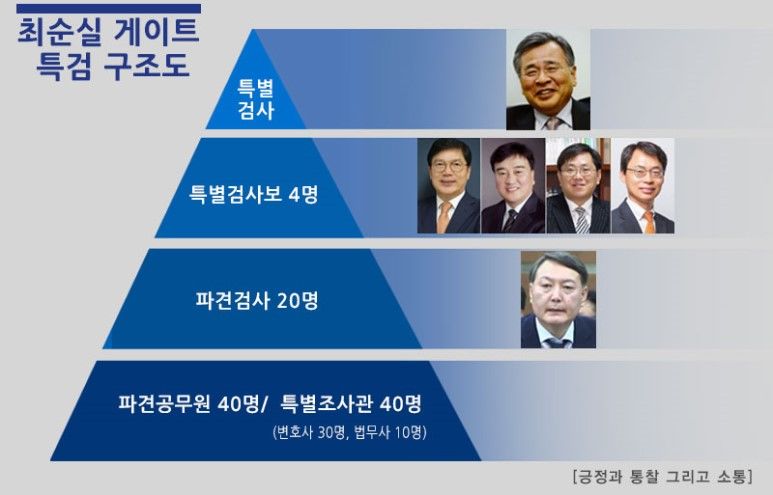 최순실 게이트
특검 구조도

특별
검사

특별검사보 4명

파견검사 20명

파견공무원 40명/ 특별조사관 40명
(변호사 30명, 법무사 10명)

[긍정과 통찰 그리고 소통]